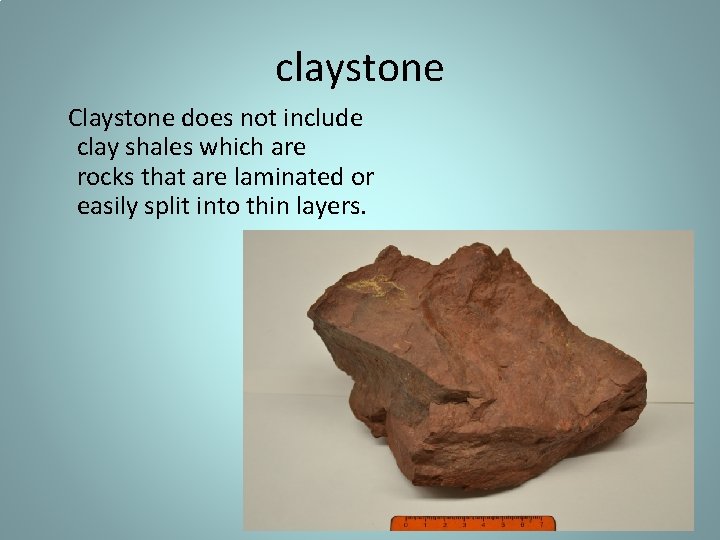 claystone

Claystone does not include clay shales which are rocks that are laminated or easily split into thin layers.

0 1 2 3 4 5 6 7